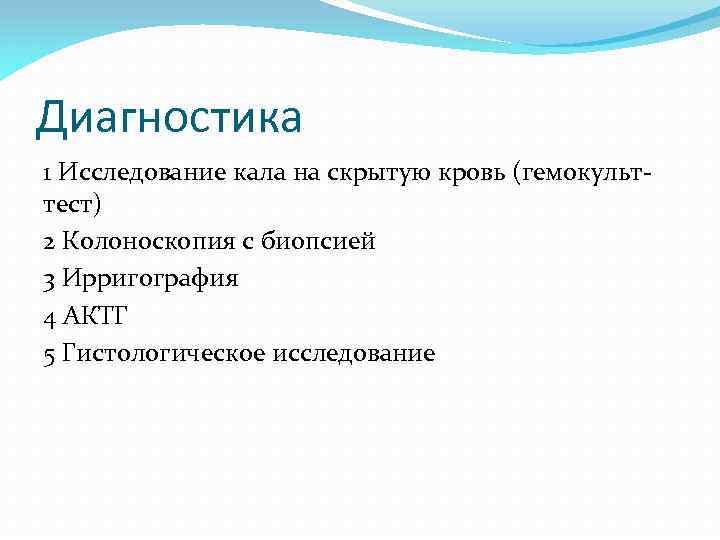 Диагностика

1 Исследование кала на скрытую кровь (гемокульт-тест)

2 Колоноскопия с биопсией

3 Ирригография

4 АКТГ

5 Гистологическое исследование